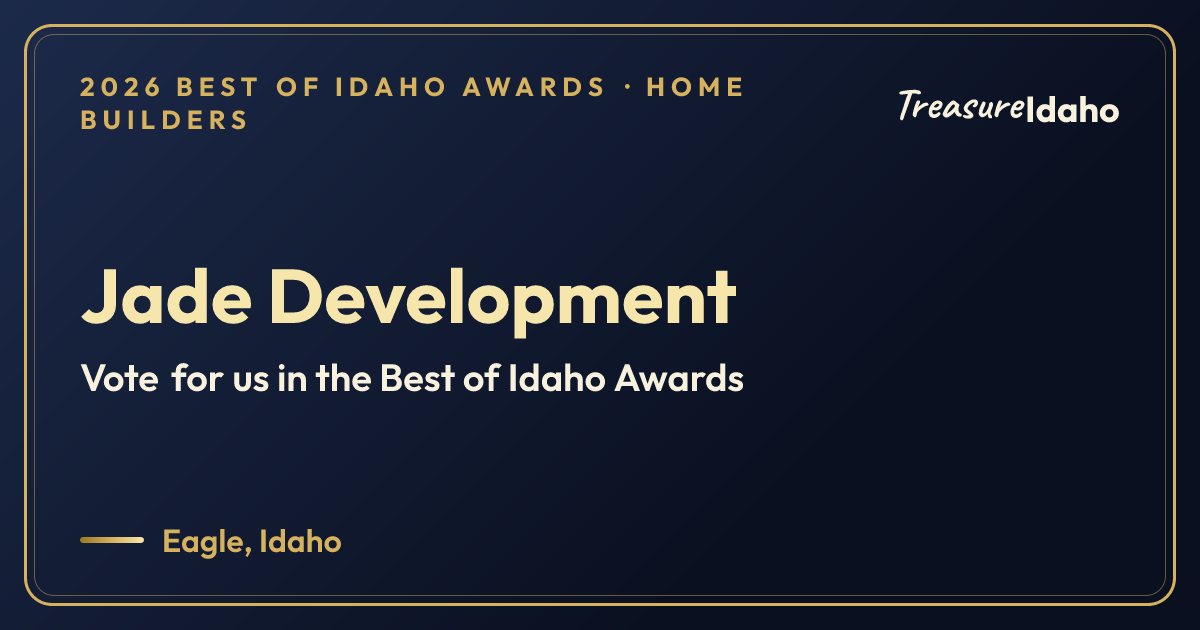 2026 BEST OF IDAHO AWARDS · HOME BUILDERS

TreasureIdaho

Jade Development

Vote for us in the Best of Idaho Awards

Eagle, Idaho